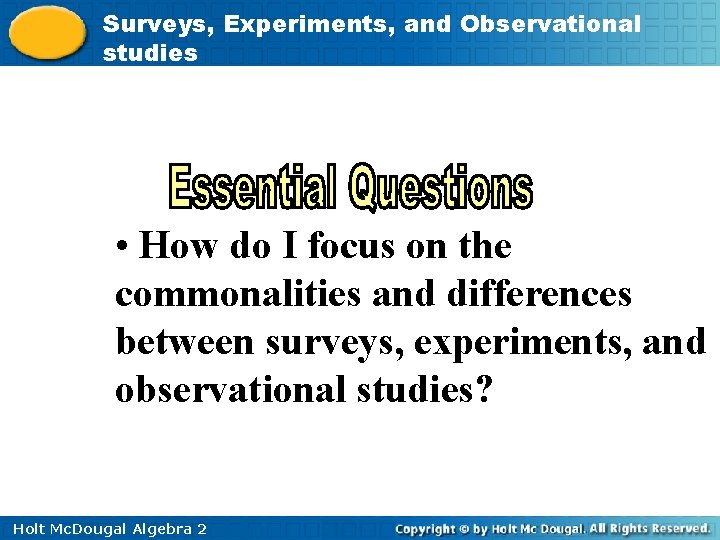 Surveys, Experiments, and Observational studies

Essential Questions

• How do I focus on the commonalities and differences between surveys, experiments, and observational studies?

Holt McDougal Algebra 2

Copyright © by Holt Mc Dougal. All Rights Reserved.